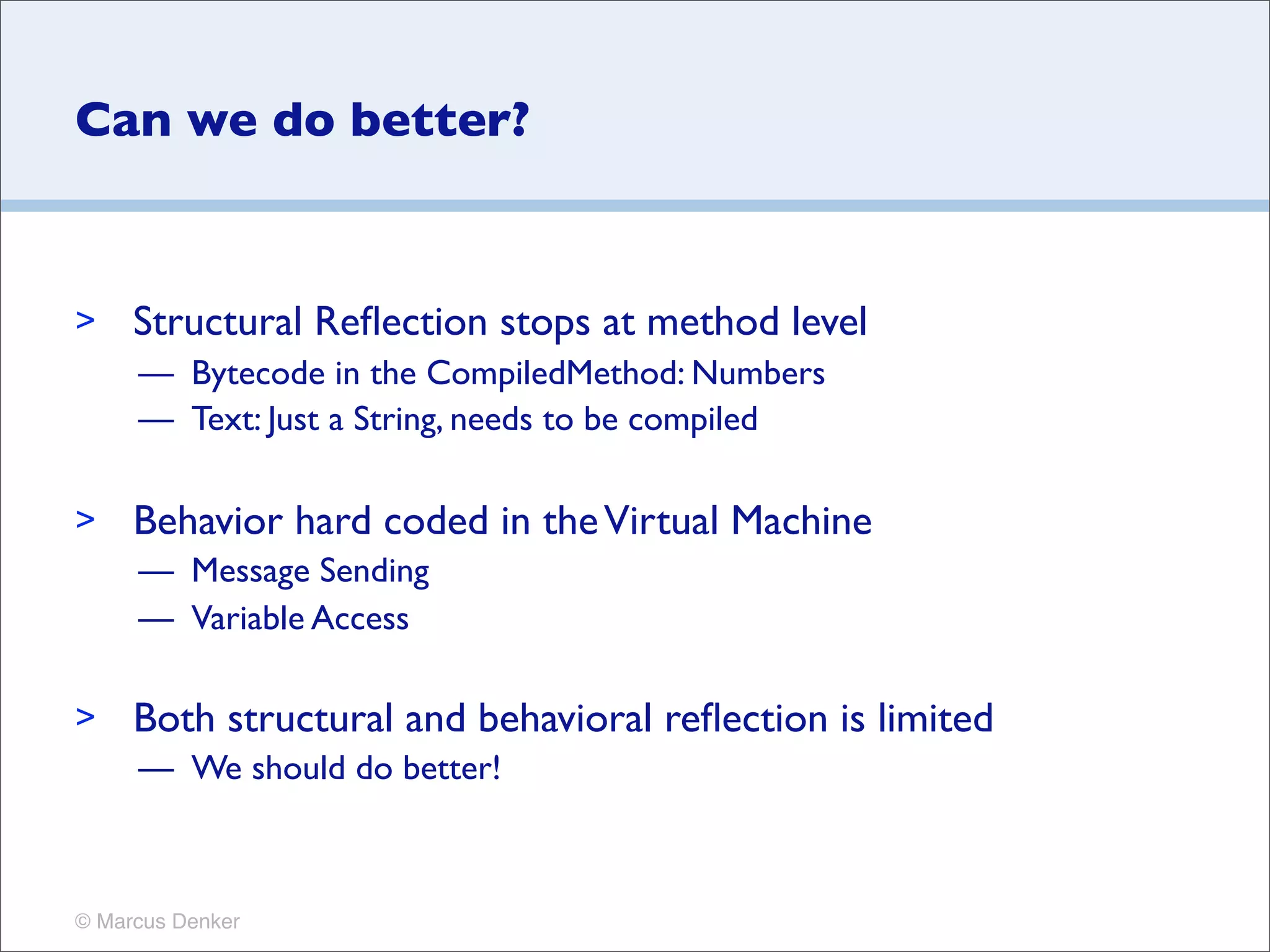 Can we do better?

> Structural Reflection stops at method level
— Bytecode in the CompiledMethod: Numbers
— Text: Just a String, needs to be compiled

> Behavior hard coded in the Virtual Machine
— Message Sending
— Variable Access

> Both structural and behavioral reflection is limited
— We should do better!

© Marcus Denker